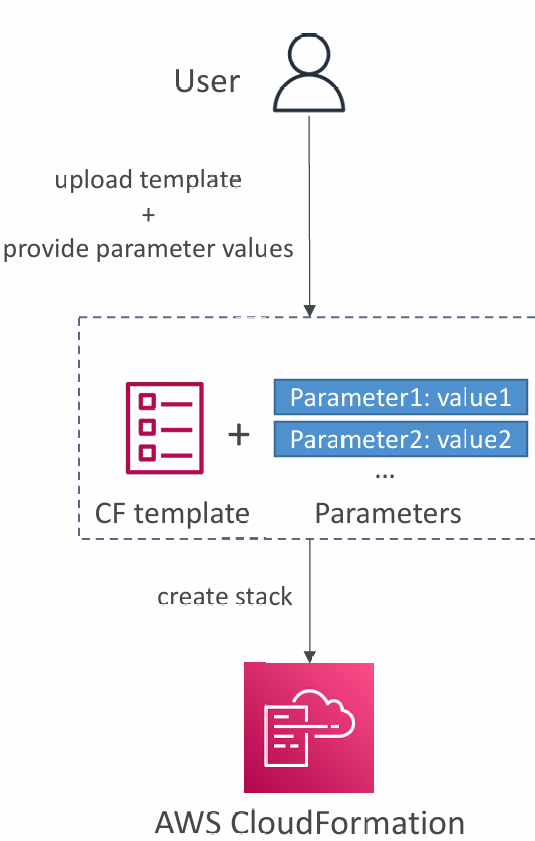 User

upload template
+
provide parameter values

+

Parameter1: value1

Parameter2: value2

...

CF template

Parameters

create stack

AWS CloudFormation